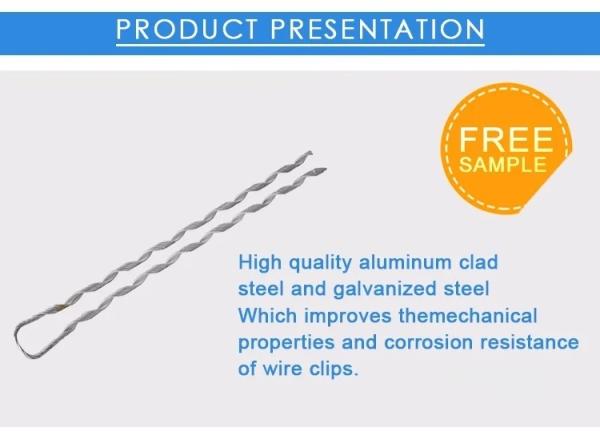 PRODUCT PRESENTATION

FREE SAMPLE

High quality aluminum clad steel and galvanized steel Which improves themechanical properties and corrosion resistance of wire clips.